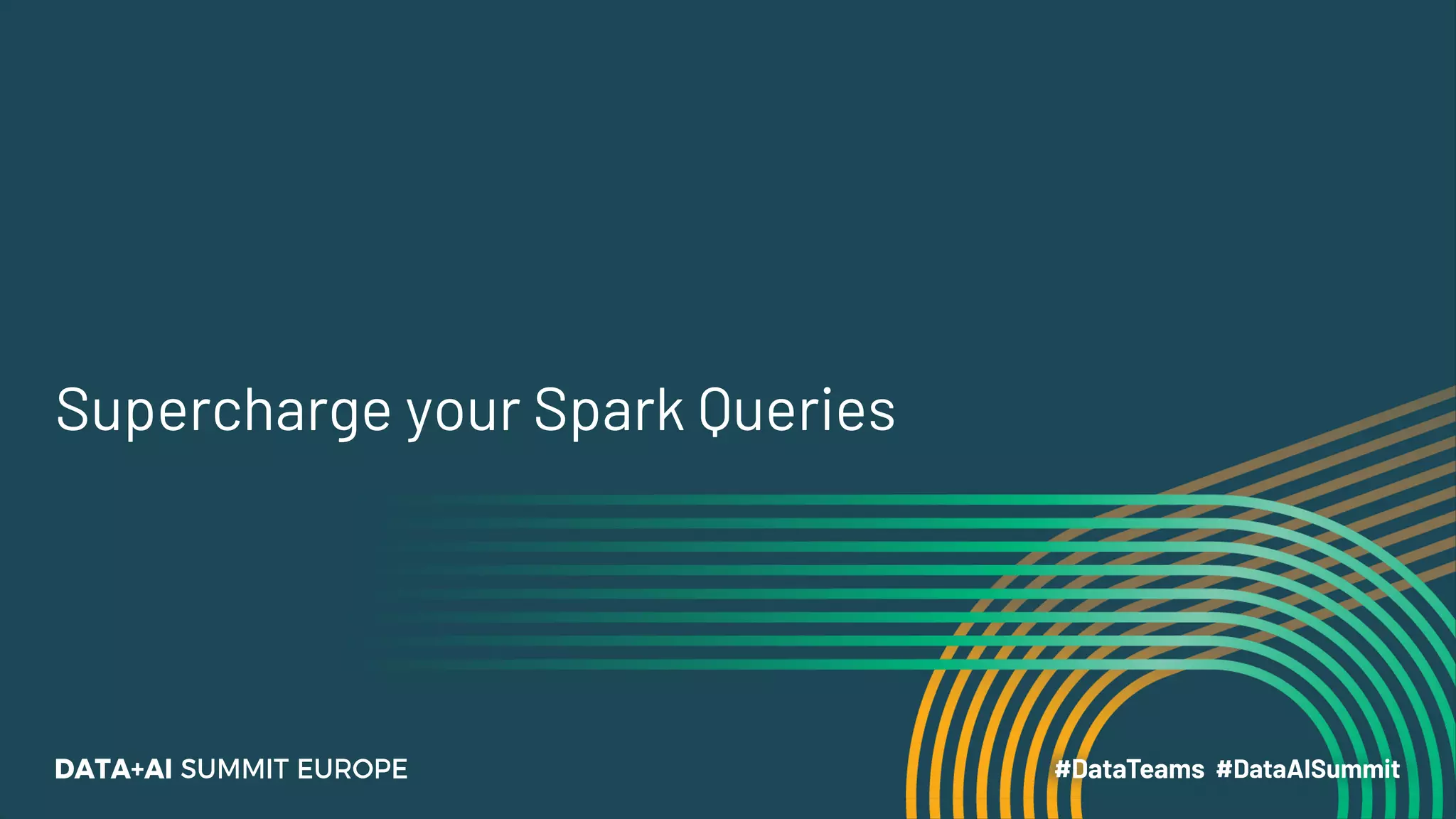 Supercharge your Spark Queries

DATA+AI SUMMIT EUROPE

#DataTeams #DataAISummit